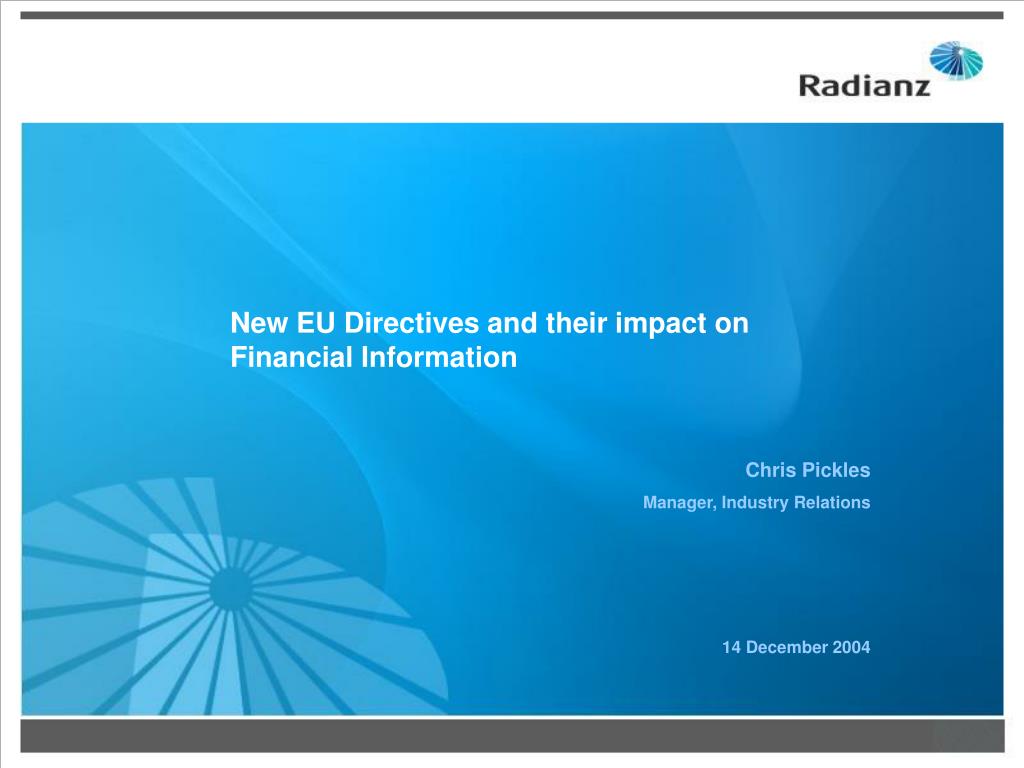 Radianz

New EU Directives and their impact on Financial Information

Chris Pickles

Manager, Industry Relations

14 December 2004